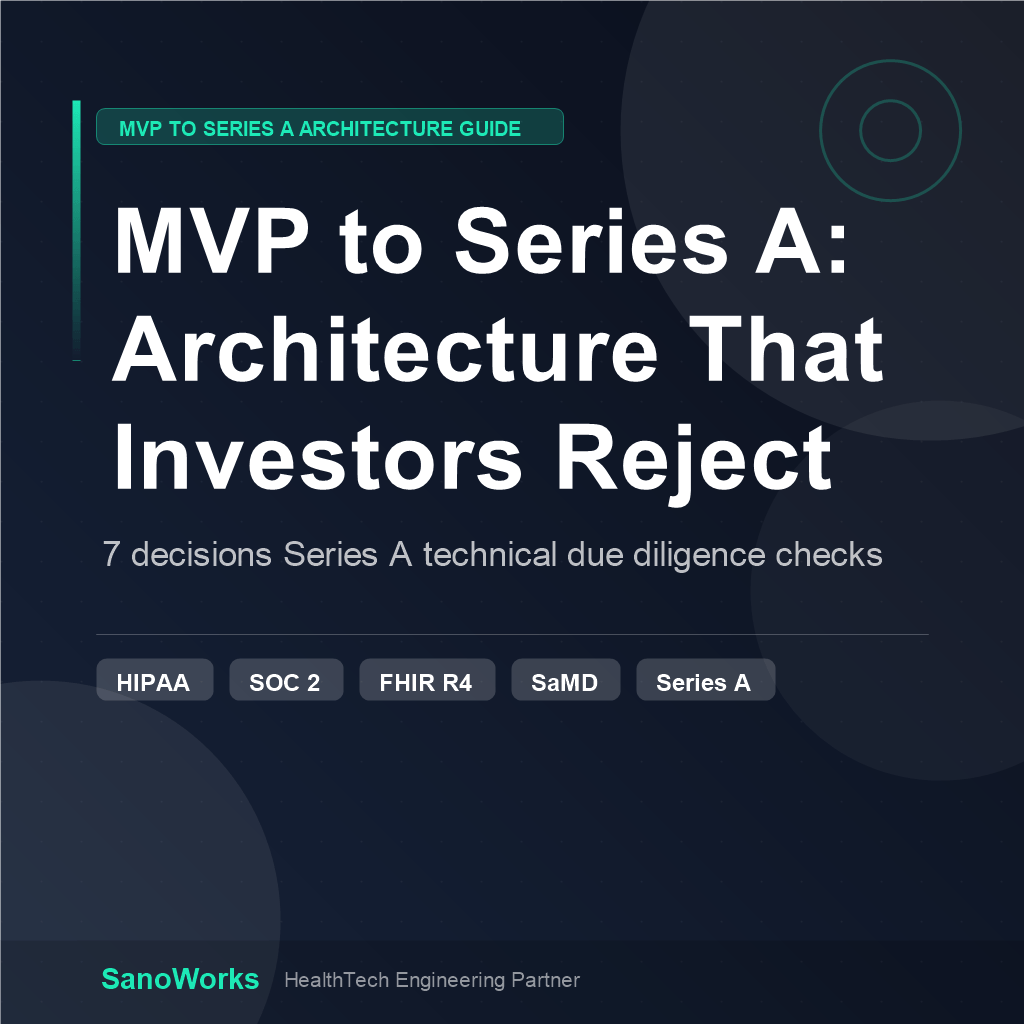 MVP TO SERIES A ARCHITECTURE GUIDE

MVP to Series A: Architecture That Investors Reject

7 decisions Series A technical due diligence checks

HIPAA
SOC 2
FHIR R4
SaMD
Series A

SanoWorks HealthTech Engineering Partner